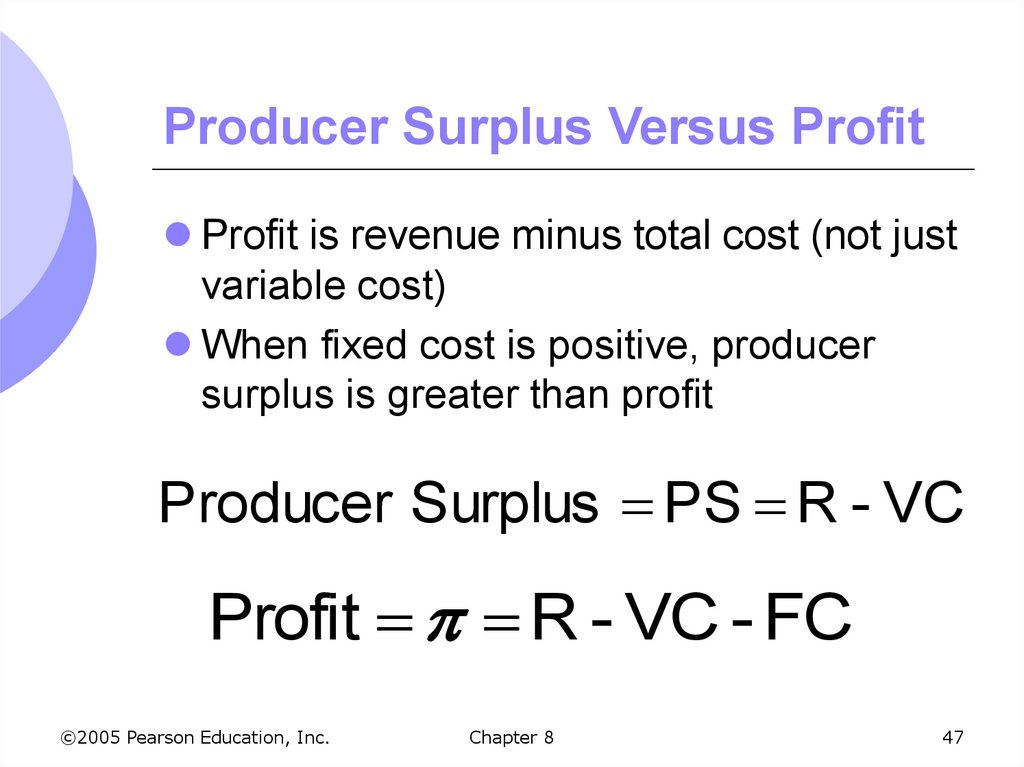 Producer Surplus Versus Profit

Profit is revenue minus total cost (not just variable cost)

When fixed cost is positive, producer surplus is greater than profit

$\text{Producer Surplus} = PS = R - VC$

$\text{Profit} = \pi = R - VC - FC$

©2005 Pearson Education, Inc.

Chapter 8

47